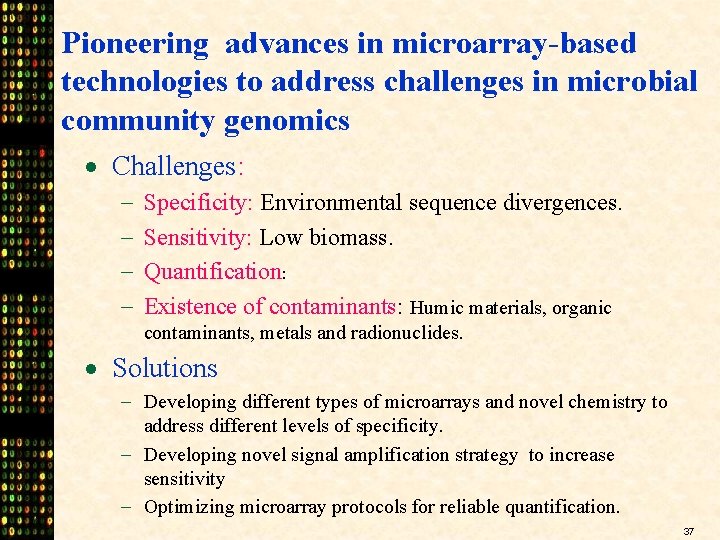 Pioneering advances in microarray-based technologies to address challenges in microbial community genomics

• Challenges:
– Specificity: Environmental sequence divergences.
– Sensitivity: Low biomass.
– Quantification:
– Existence of contaminants: Humic materials, organic contaminants, metals and radionuclides.

• Solutions
– Developing different types of microarrays and novel chemistry to address different levels of specificity.
– Developing novel signal amplification strategy to increase sensitivity
– Optimizing microarray protocols for reliable quantification.

37